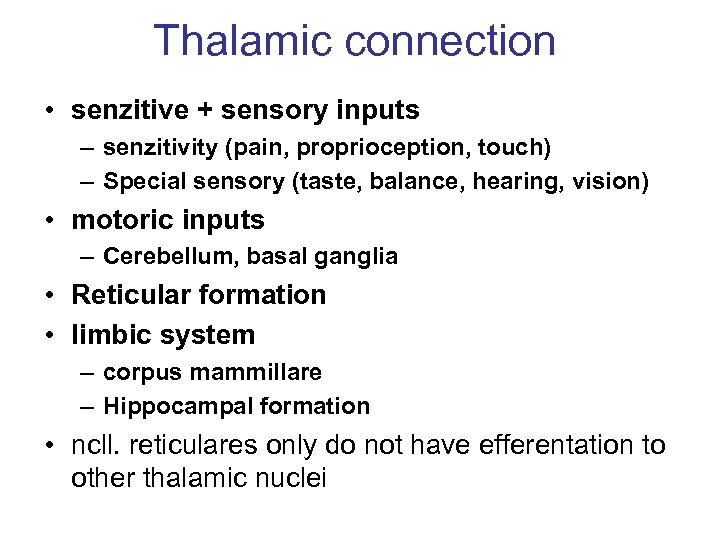 Thalamic connection

• senzitive + sensory inputs
– senzitivity (pain, proprioception, touch)
– Special sensory (taste, balance, hearing, vision)
• motoric inputs
– Cerebellum, basal ganglia
• Reticular formation
• limbic system
– corpus mammillare
– Hippocampal formation
• ncll. reticulares only do not have efferentation to other thalamic nuclei